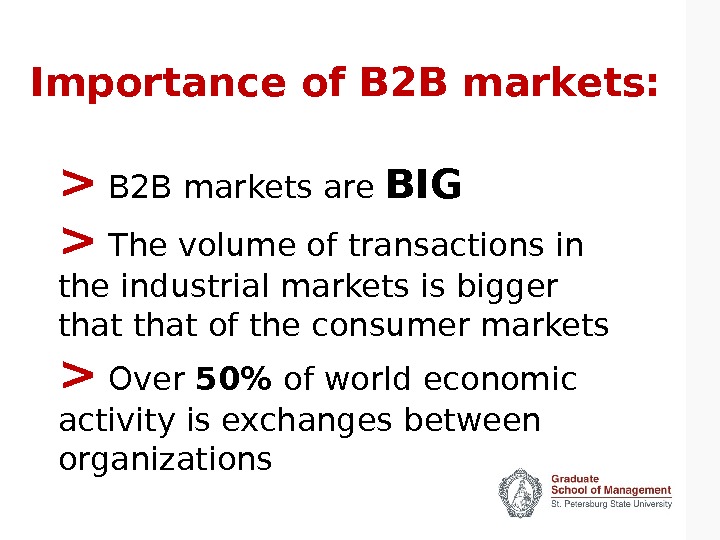 Importance of B2B markets:

> B2B markets are BIG

> The volume of transactions in the industrial markets is bigger that that of the consumer markets

> Over 50% of world economic activity is exchanges between organizations

Graduate
School of Management
St. Petersburg State University